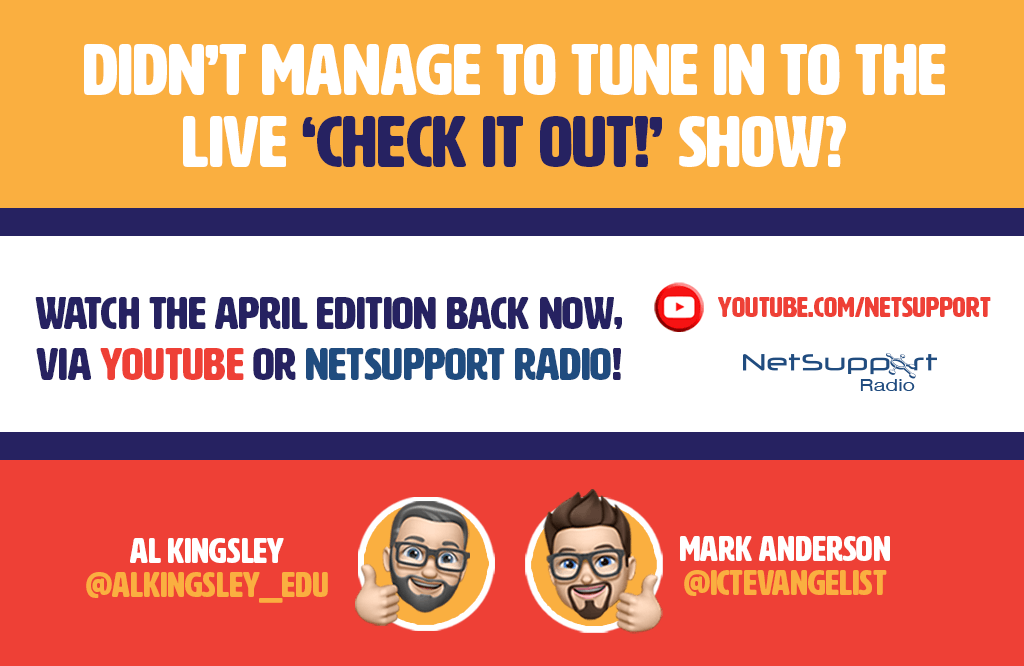 DIDN'T MANAGE TO TUNE IN TO THE LIVE 'CHECK IT OUT!' SHOW?

WATCH THE APRIL EDITION BACK NOW, VIA YOUTUBE OR NETSUPPORT RADIO!

YOUTUBE.COM/NETSUPPORT

NetSupport Radio

AL KINGSLEY
@ALKINGSLEY_EDU

MARK ANDERSON
@ICTEVANGELIST